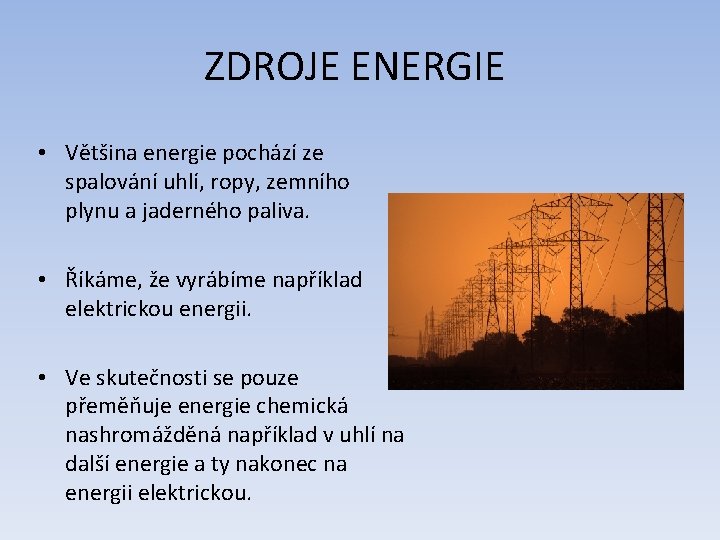 ZDROJE ENERGIE

• Většina energie pochází ze spalování uhlí, ropy, zemního plynu a jaderného paliva.

• Říkáme, že vyrábíme například elektrickou energii.

• Ve skutečnosti se pouze přeměňuje energie chemická nashromážděná například v uhlí na další energie a ty nakonec na energii elektrickou.